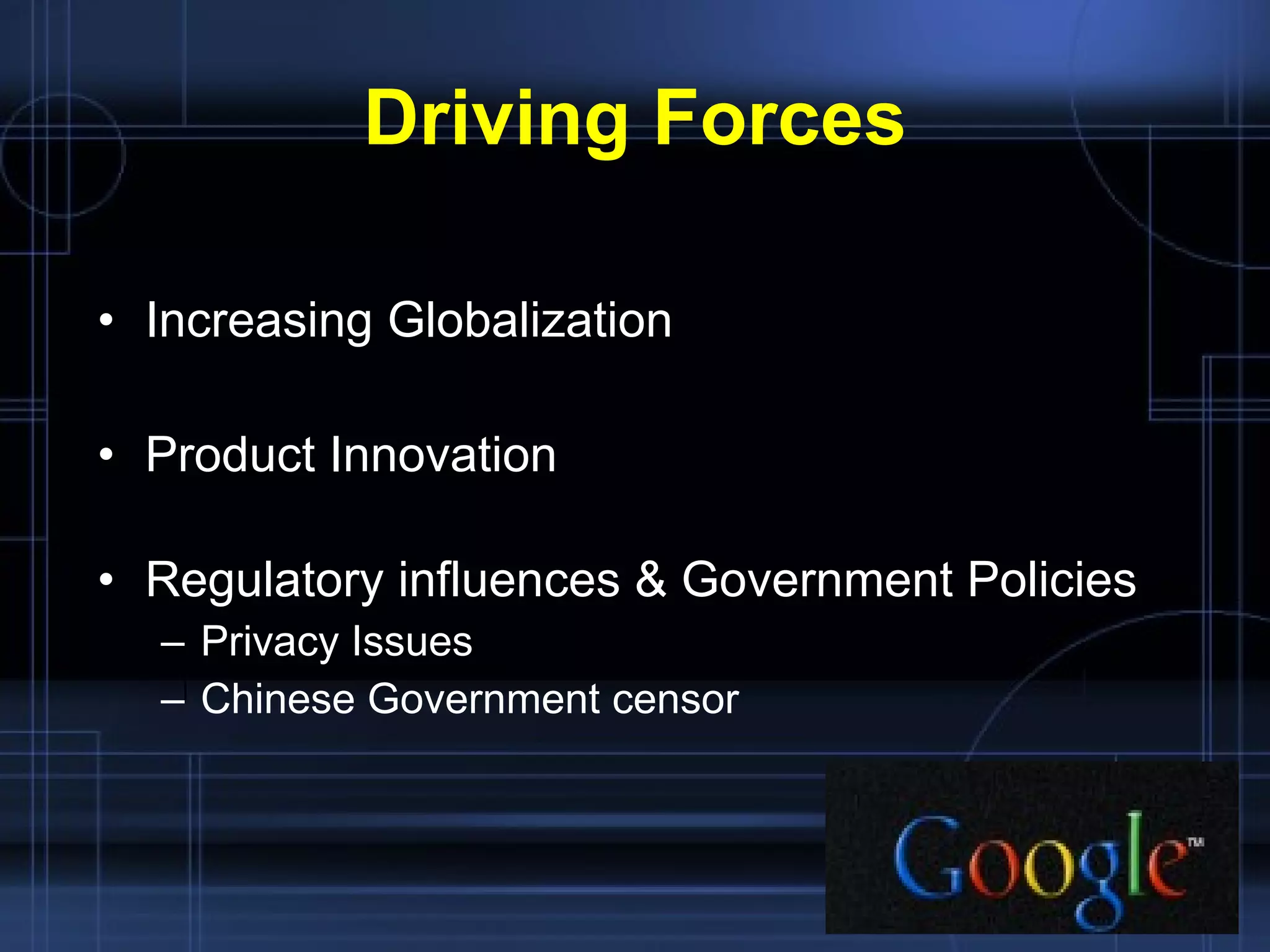 Driving Forces

• Increasing Globalization

• Product Innovation

• Regulatory influences & Government Policies
– Privacy Issues
– Chinese Government censor

Google™